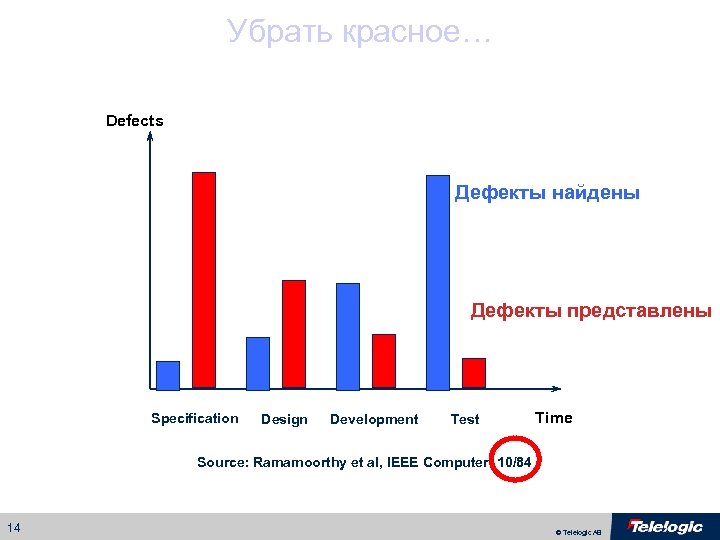 Убрать красное…

Defects

Дефекты найдены

Дефекты представлены

Specification Design Development Test Time

Source: Ramamoorthy et al, IEEE Computer 10/84

14

© Telelogic AB

Telelogic